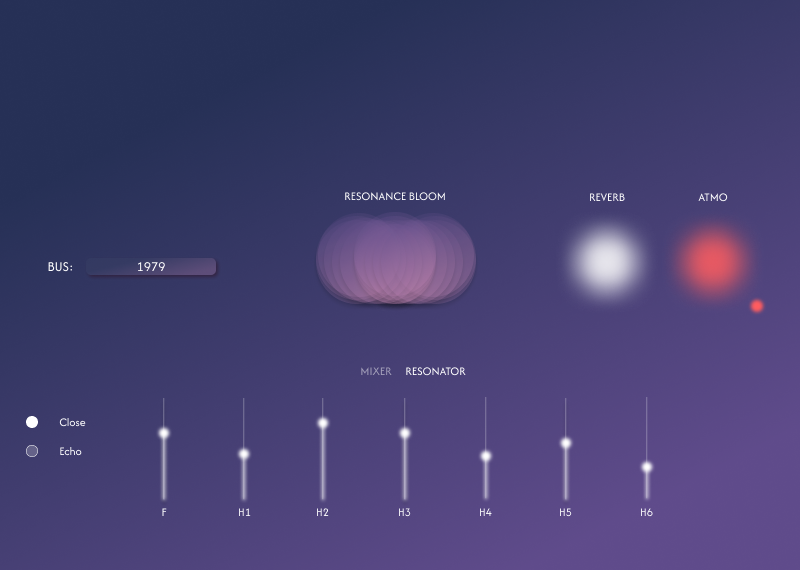 RESONANCE BLOOM

REVERB

ATMO

BUS: 1979

MIXER RESONATOR

Close

Echo

F H1 H2 H3 H4 H5 H6